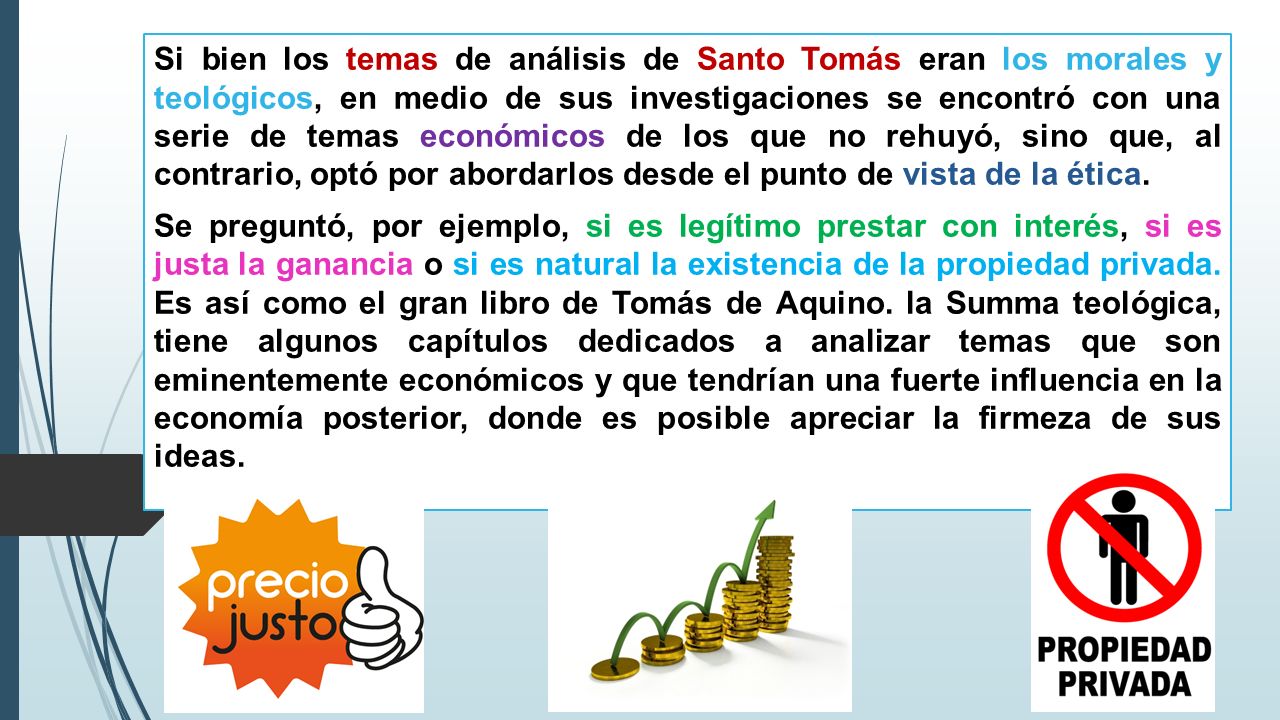 Si bien los temas de análisis de Santo Tomás eran los morales y teológicos, en medio de sus investigaciones se encontró con una serie de temas económicos de los que no rehuyó, sino que, al contrario, optó por abordarlos desde el punto de vista de la ética.

Se preguntó, por ejemplo, si es legítimo prestar con interés, si es justa la ganancia o si es natural la existencia de la propiedad privada. Es así como el gran libro de Tomás de Aquino. la Summa teológica, tiene algunos capítulos dedicados a analizar temas que son eminentemente económicos y que tendrían una fuerte influencia en la economía posterior, donde es posible apreciar la firmeza de sus ideas.

precio justo

PROPIEDAD PRIVADA